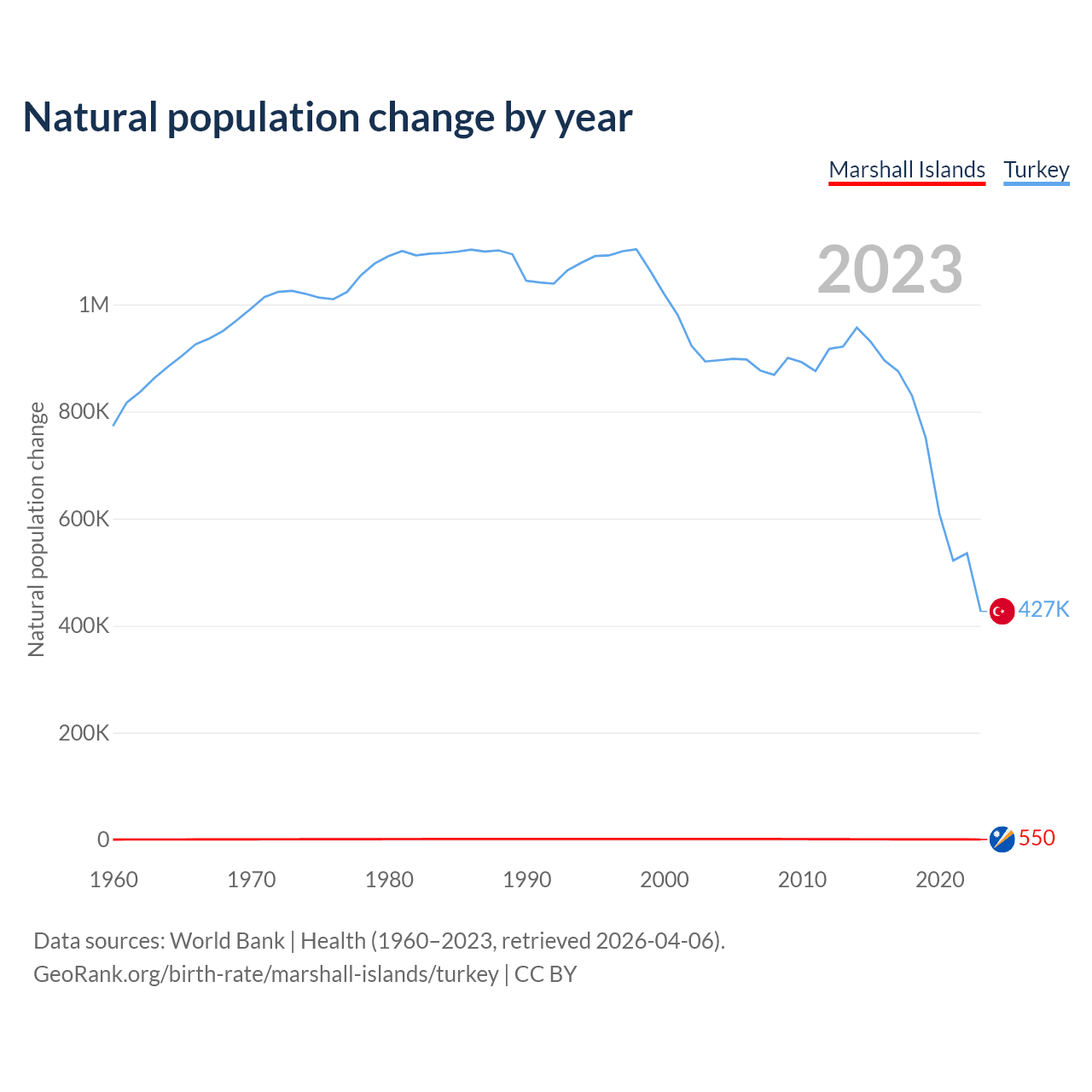 Natural population change by year

Marshall Islands Turkey

2023

Natural population change

1M
800K
600K
400K
200K
0

427K
550

1960 1970 1980 1990 2000 2010 2020

Data sources: World Bank | Health (1960–2023, retrieved 2026-04-06).
GeoRank.org/birth-rate/marshall-islands/turkey | CC BY